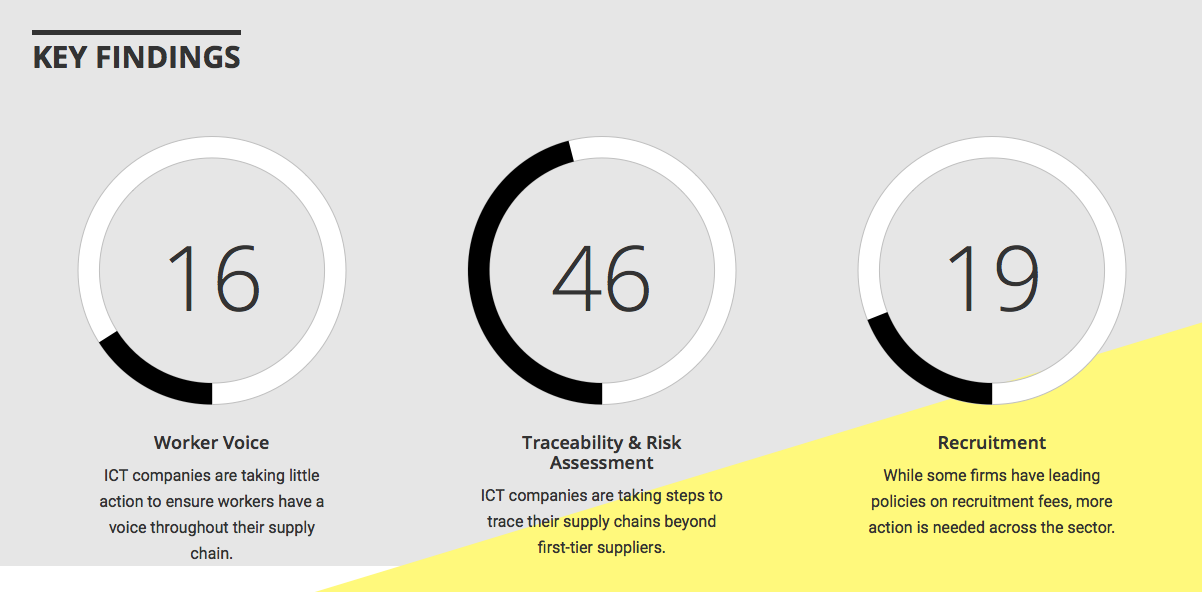 KEY FINDINGS

16

Worker Voice

ICT companies are taking little action to ensure workers have a voice throughout their supply chain.

46

Traceability & Risk Assessment

ICT companies are taking steps to trace their supply chains beyond first-tier suppliers.

19

Recruitment

While some firms have leading policies on recruitment fees, more action is needed across the sector.